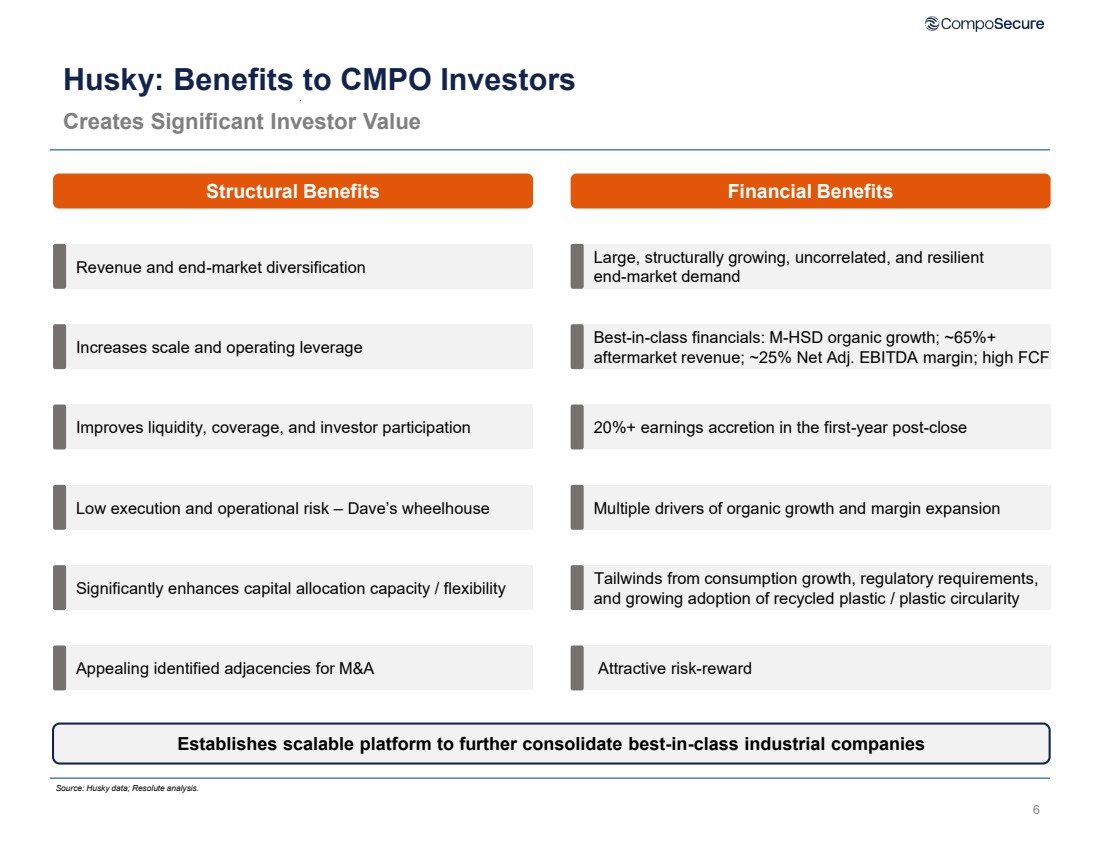 CompoSecure

Husky: Benefits to CMPO Investors

Creates Significant Investor Value

Structural Benefits

Revenue and end-market diversification

Increases scale and operating leverage

Improves liquidity, coverage, and investor participation

Low execution and operational risk – Dave's wheelhouse

Significantly enhances capital allocation capacity / flexibility

Appealing identified adjacencies for M&A

Financial Benefits

Large, structurally growing, uncorrelated, and resilient end-market demand

Best-in-class financials: M-HSD organic growth; ~65%+ aftermarket revenue; ~25% Net Adj. EBITDA margin; high FCF

20%+ earnings accretion in the first-year post-close

Multiple drivers of organic growth and margin expansion

Tailwinds from consumption growth, regulatory requirements, and growing adoption of recycled plastic / plastic circularity

Attractive risk-reward

Establishes scalable platform to further consolidate best-in-class industrial companies

Source: Husky data; Resolute analysis.

6